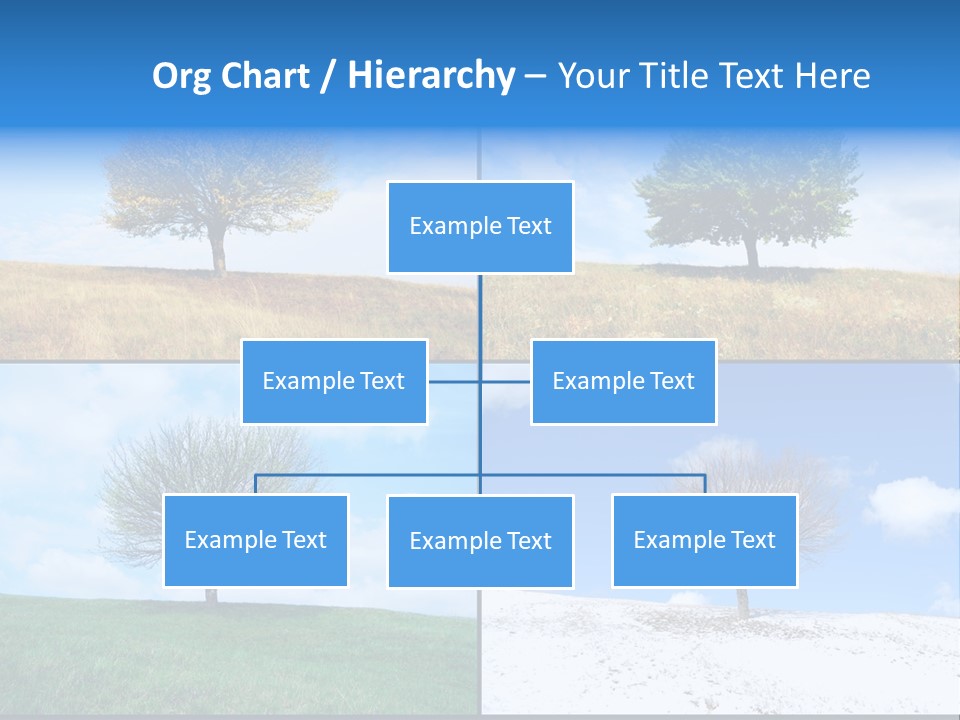 Org Chart / Hierarchy – Your Title Text Here

Example Text

Example Text

Example Text

Example Text

Example Text

Example Text